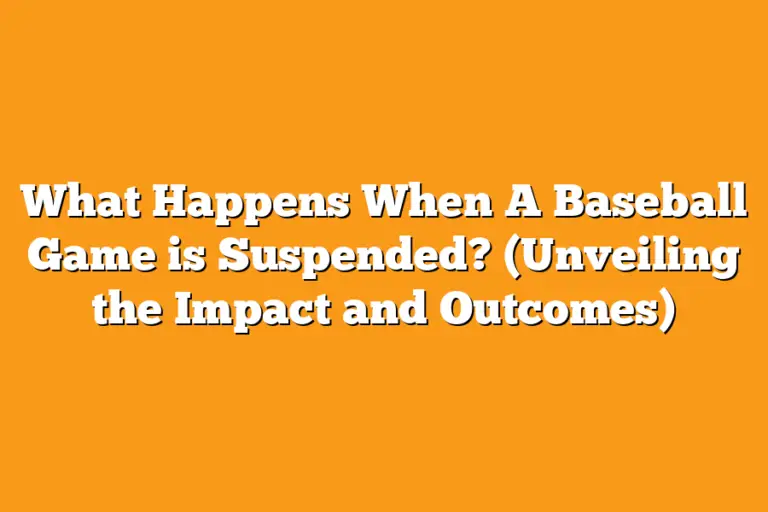 What Happens When A Baseball Game is Suspended? (Unveiling the Impact and Outcomes)